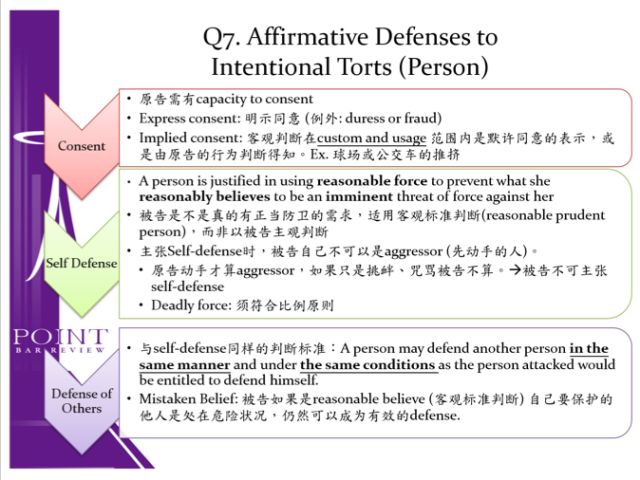 Q7. Affirmative Defenses to Intentional Torts (Person)

Consent

• 原告需有capacity to consent
• Express consent: 明示同意 (例外: duress or fraud)
• Implied consent: 客观判断在custom and usage 范围内是默许同意的表示，或是由原告的行为判断得知。Ex. 球场或公交车的推挤

Self Defense

• A person is justified in using reasonable force to prevent what she reasonably believes to be an imminent threat of force against her
• 被告是不是真的有正当防卫的需求，适用客观标准判断(reasonable prudent person)，而非以被告主观判断
• 主张Self-defense时，被告自己不可以是aggressor (先动手的人)。
• 原告动手才算aggressor，如果只是挑衅、咒骂被告不算。→被告不可主张self-defense
• Deadly force: 须符合比例原则

POINT
BAR REVIEW

Defense of Others

• 与self-defense同样的判断标准：A person may defend another person in the same manner and under the same conditions as the person attacked would be entitled to defend himself.
• Mistaken Belief: 被告如果是reasonable believe (客观标准判断) 自己要保护的他人是处在危险状况，仍然可以成为有效的defense.